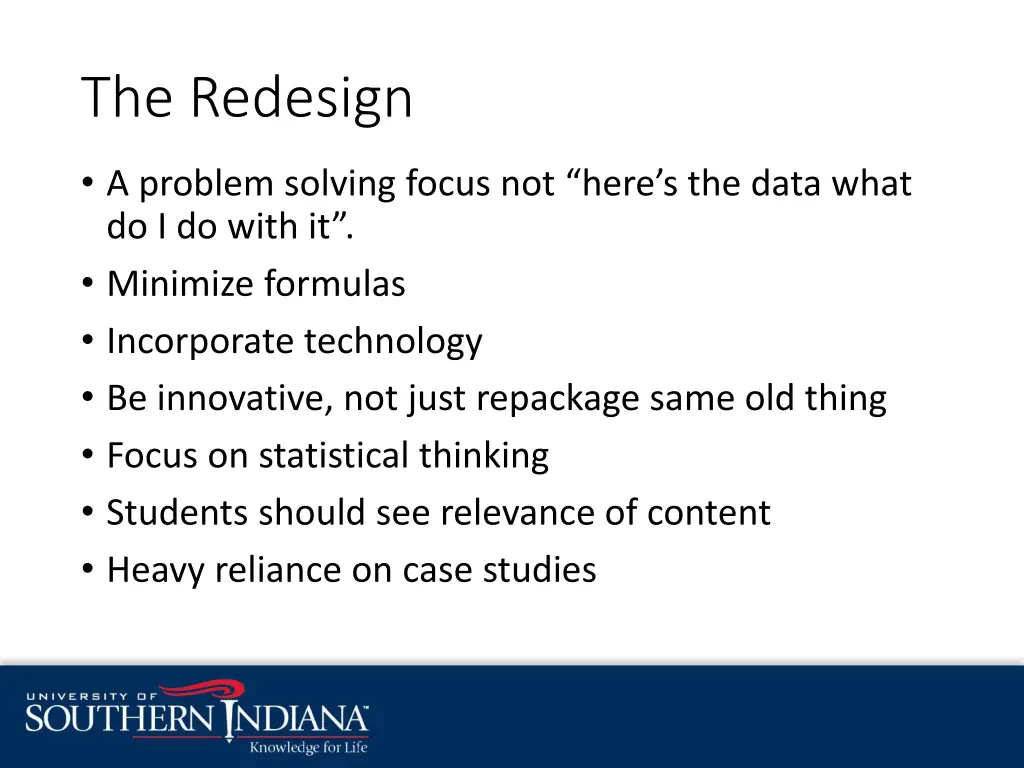 The Redesign

• A problem solving focus not “here’s the data what do I do with it”.
• Minimize formulas
• Incorporate technology
• Be innovative, not just repackage same old thing
• Focus on statistical thinking
• Students should see relevance of content
• Heavy reliance on case studies

UNIVERSITY OF
SOUTHERN INDIANA
Knowledge for Life